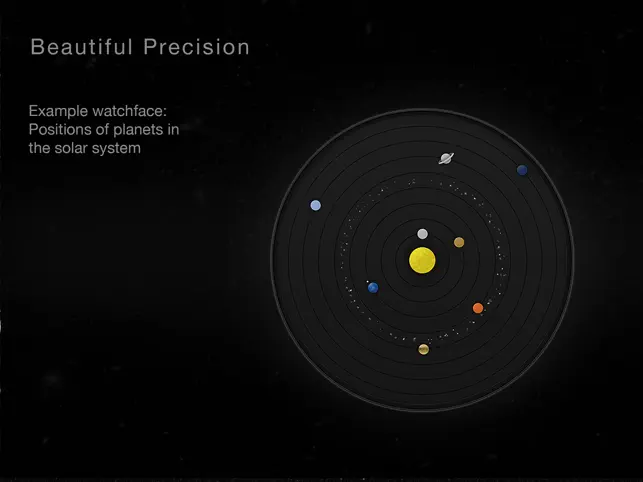 Beautiful Precision

Example watchface:
Positions of planets in
the solar system